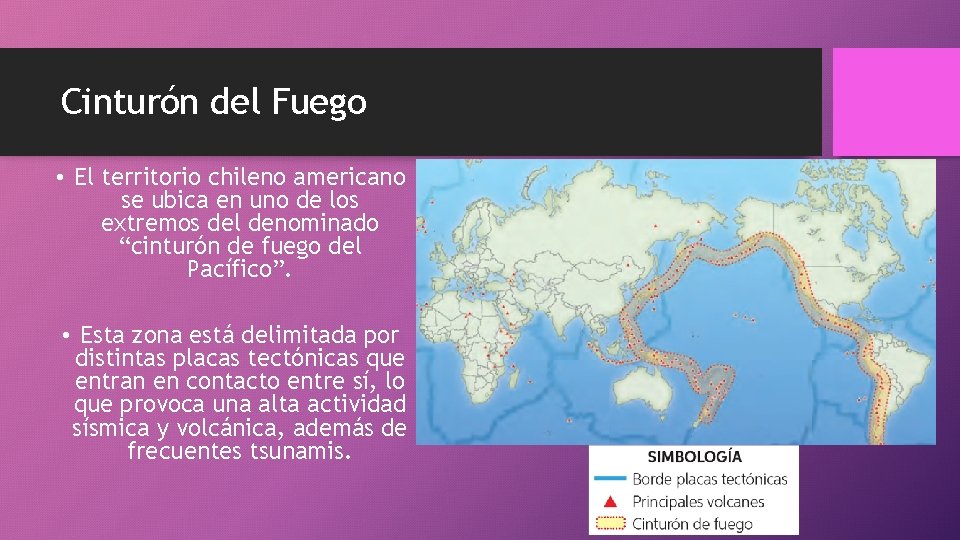 Cinturón del Fuego

• El territorio chileno americano se ubica en uno de los extremos del denominado “cinturón de fuego del Pacífico”.

• Esta zona está delimitada por distintas placas tectónicas que entran en contacto entre sí, lo que provoca una alta actividad sísmica y volcánica, además de frecuentes tsunamis.

SIMBOLOGÍA
Borde placas tectónicas
Principales volcanes
Cinturón de fuego